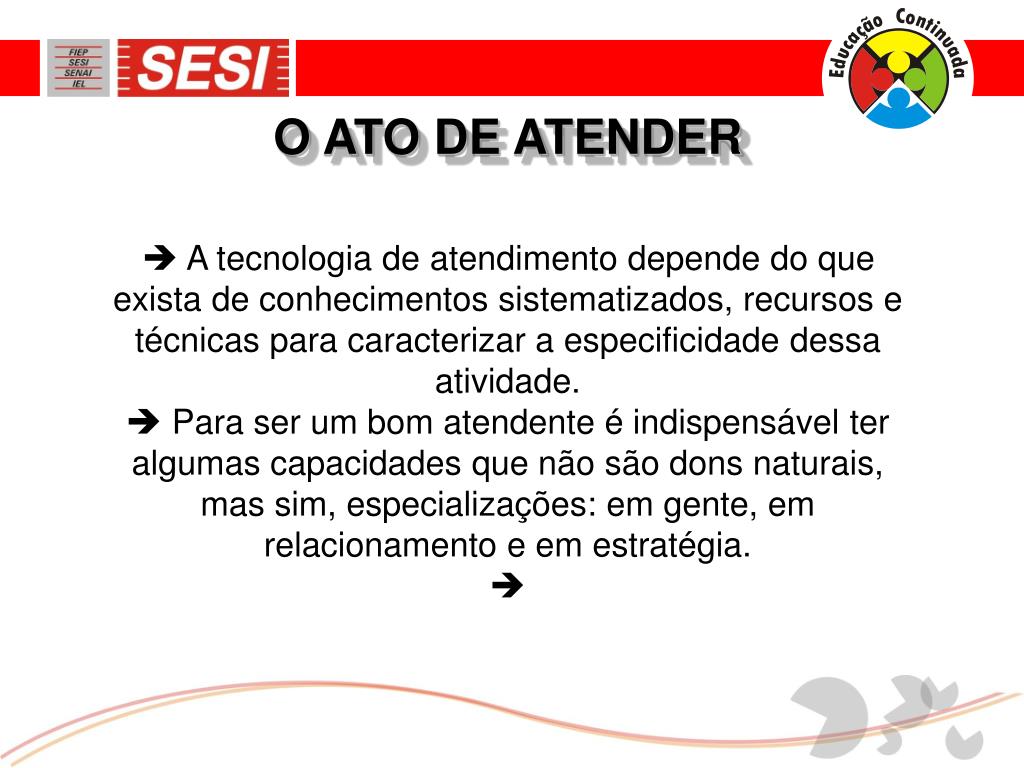 FIEP
SESI
SENAI
IEL

SESI

Educação Continuada

O ATO DE ATENDER

➔ A tecnologia de atendimento depende do que exista de conhecimentos sistematizados, recursos e técnicas para caracterizar a especificidade dessa atividade.
➔ Para ser um bom atendente é indispensável ter algumas capacidades que não são dons naturais, mas sim, especializações: em gente, em relacionamento e em estratégia.
➔